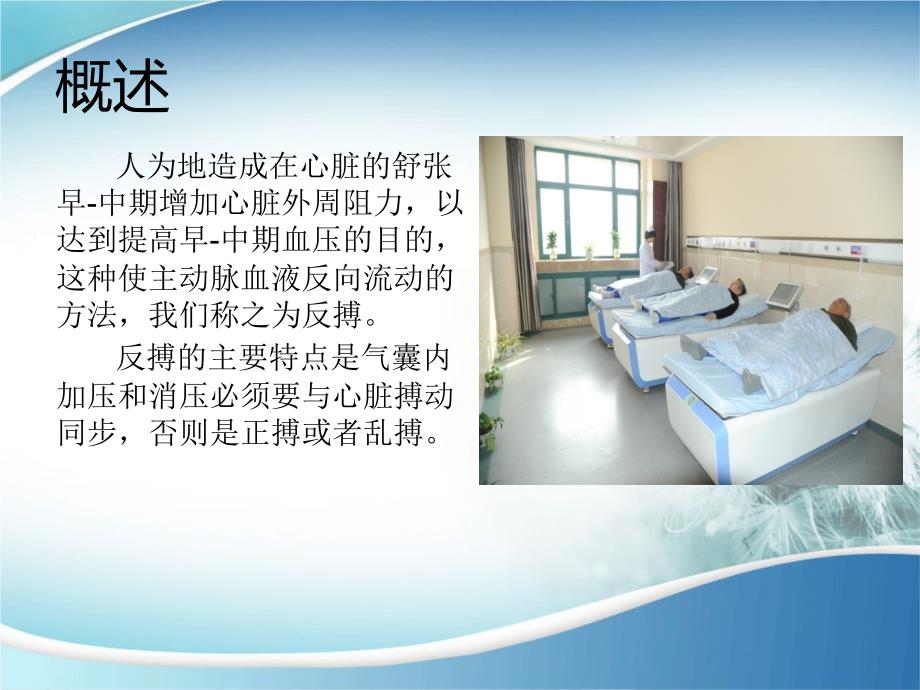 概述

人为地造成在心脏的舒张早-中期增加心脏外周阻力，以达到提高早-中期血压的目的，这种使主动脉血液反向流动的方法，我们称之为反搏。

反搏的主要特点是气囊内加压和消压必须要与心脏搏动同步，否则是正搏或者乱搏。